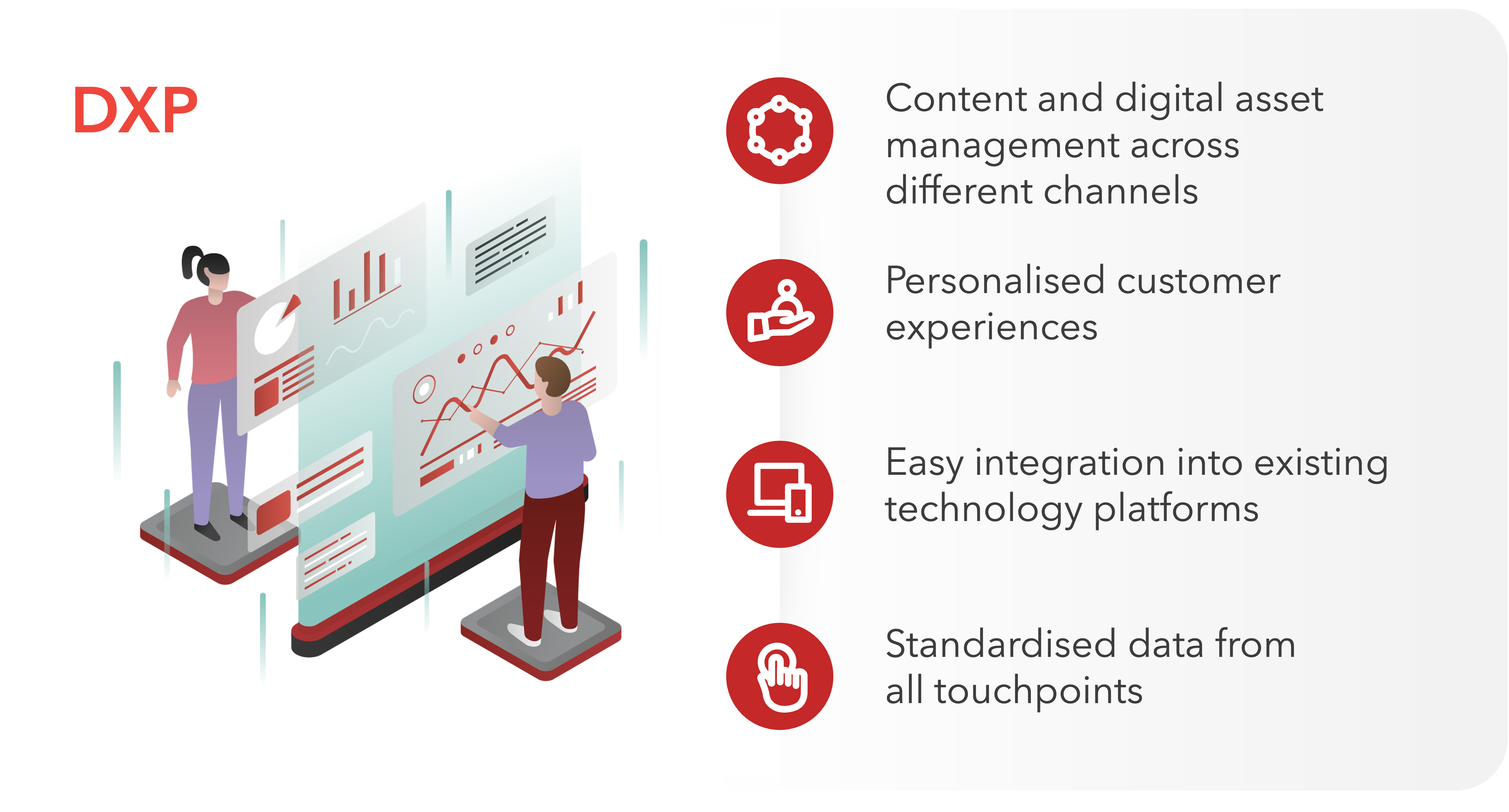 DXP

Content and digital asset management across different channels

Personalised customer experiences

Easy integration into existing technology platforms

Standardised data from all touchpoints